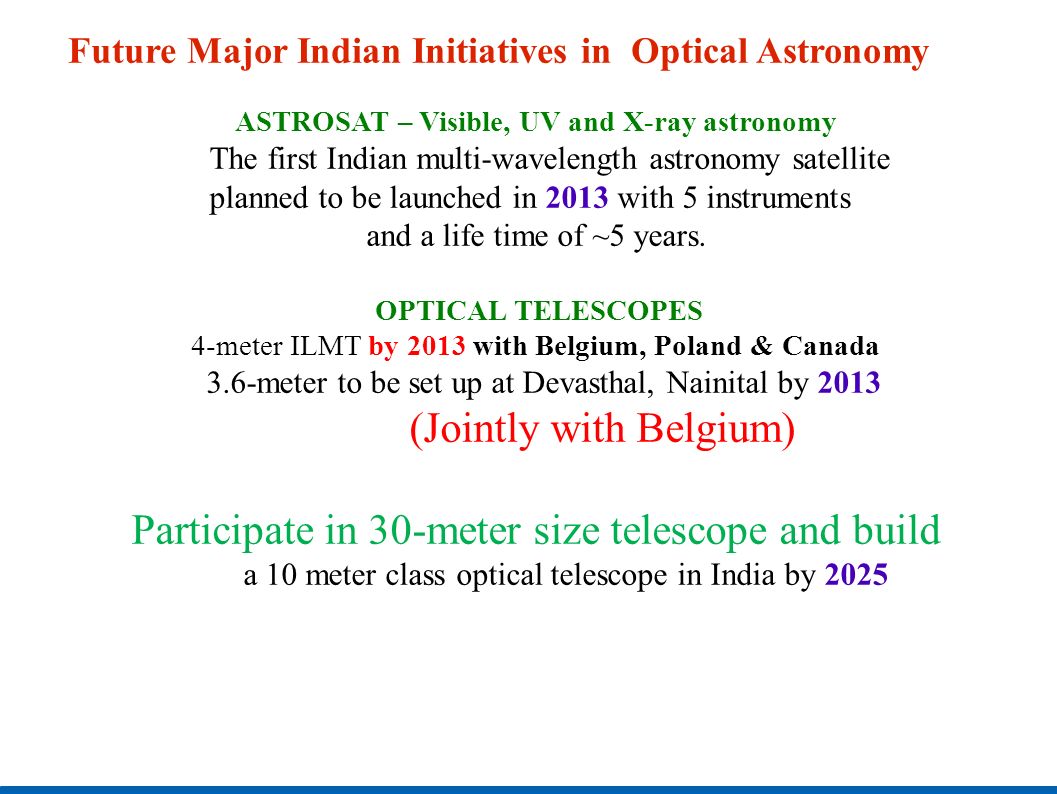 Future Major Indian Initiatives in Optical Astronomy

ASTROSAT – Visible, UV and X-ray astronomy
The first Indian multi-wavelength astronomy satellite planned to be launched in 2013 with 5 instruments and a life time of ~5 years.

OPTICAL TELESCOPES
4-meter ILMT by 2013 with Belgium, Poland & Canada
3.6-meter to be set up at Devasthal, Nainital by 2013
(Jointly with Belgium)

Participate in 30-meter size telescope and build
a 10 meter class optical telescope in India by 2025